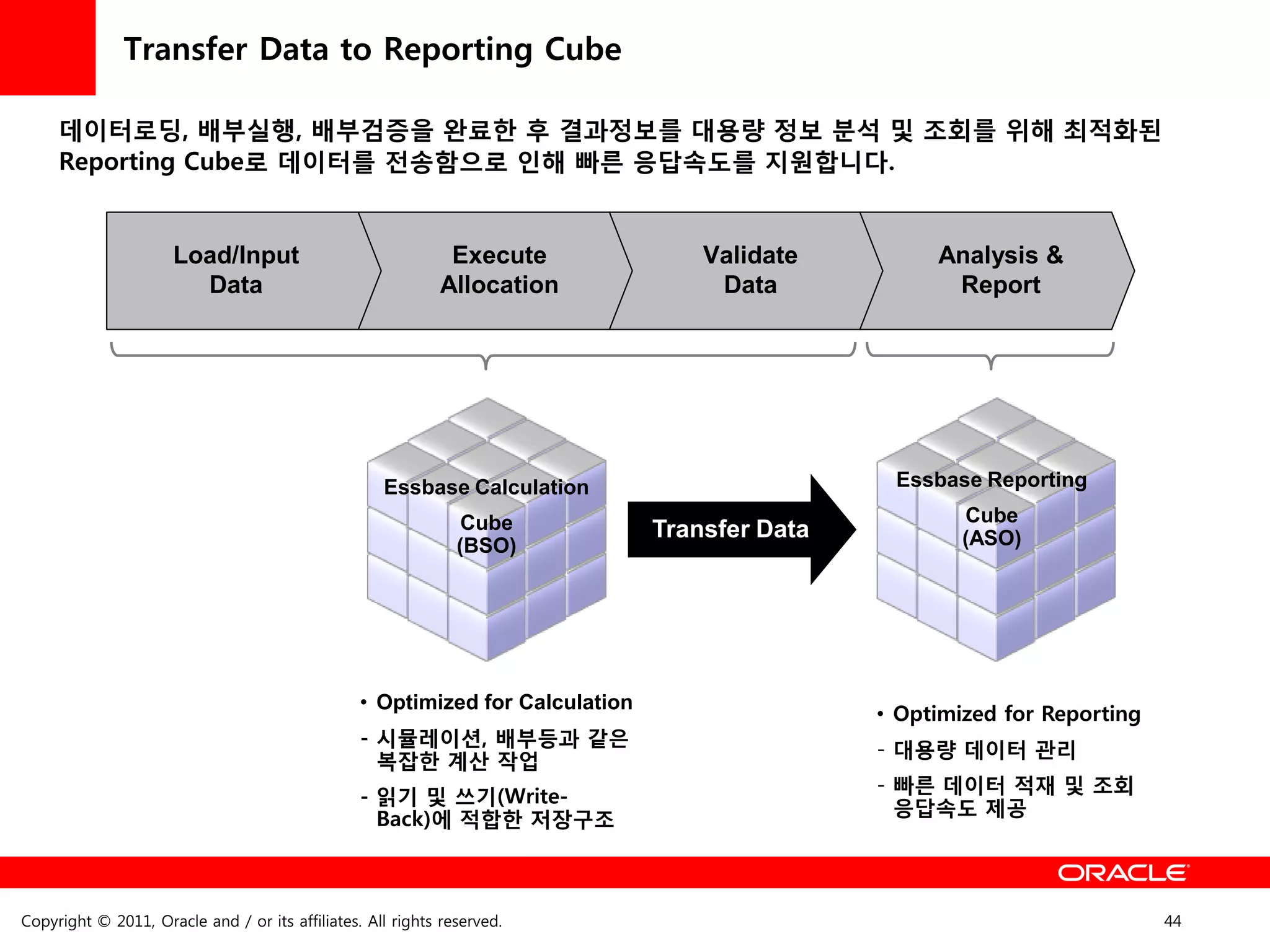 Transfer Data to Reporting Cube

데이터로딩, 배부실행, 배부검증을 완료한 후 결과정보를 대용량 정보 분석 및 조회를 위해 최적화된 Reporting Cube로 데이터를 전송함으로 인해 빠른 응답속도를 지원합니다.

Load/Input Data

Execute Allocation

Validate Data

Analysis & Report

Essbase Calculation Cube (BSO)

Transfer Data

Essbase Reporting Cube (ASO)

• Optimized for Calculation

- 시뮬레이션, 배부등과 같은 복잡한 계산 작업

- 읽기 및 쓰기(Write-Back)에 적합한 저장구조

• Optimized for Reporting

- 대용량 데이터 관리

- 빠른 데이터 적재 및 조회 응답속도 제공

ORACLE

Copyright © 2011, Oracle and / or its affiliates. All rights reserved.

44